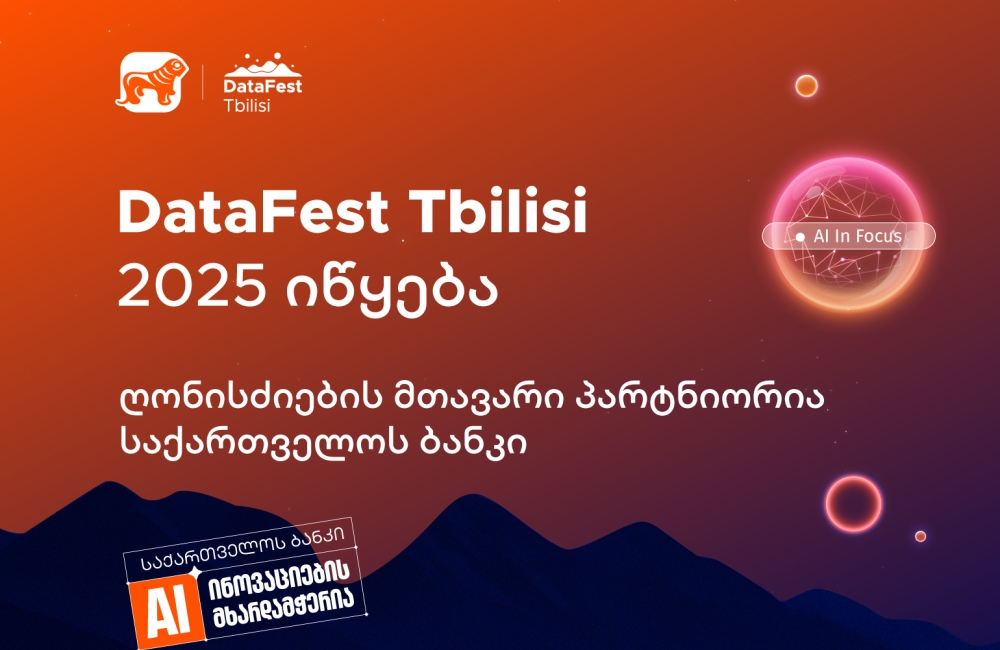 DataFest Tbilisi

DataFest Tbilisi
2025 იწყება

AI In Focus

ღონისძიების მთავარი პარტნიორია საქართველოს ბანკი

საქართველოს ბანკი
AI ინოვაციების მხარდამჭერია